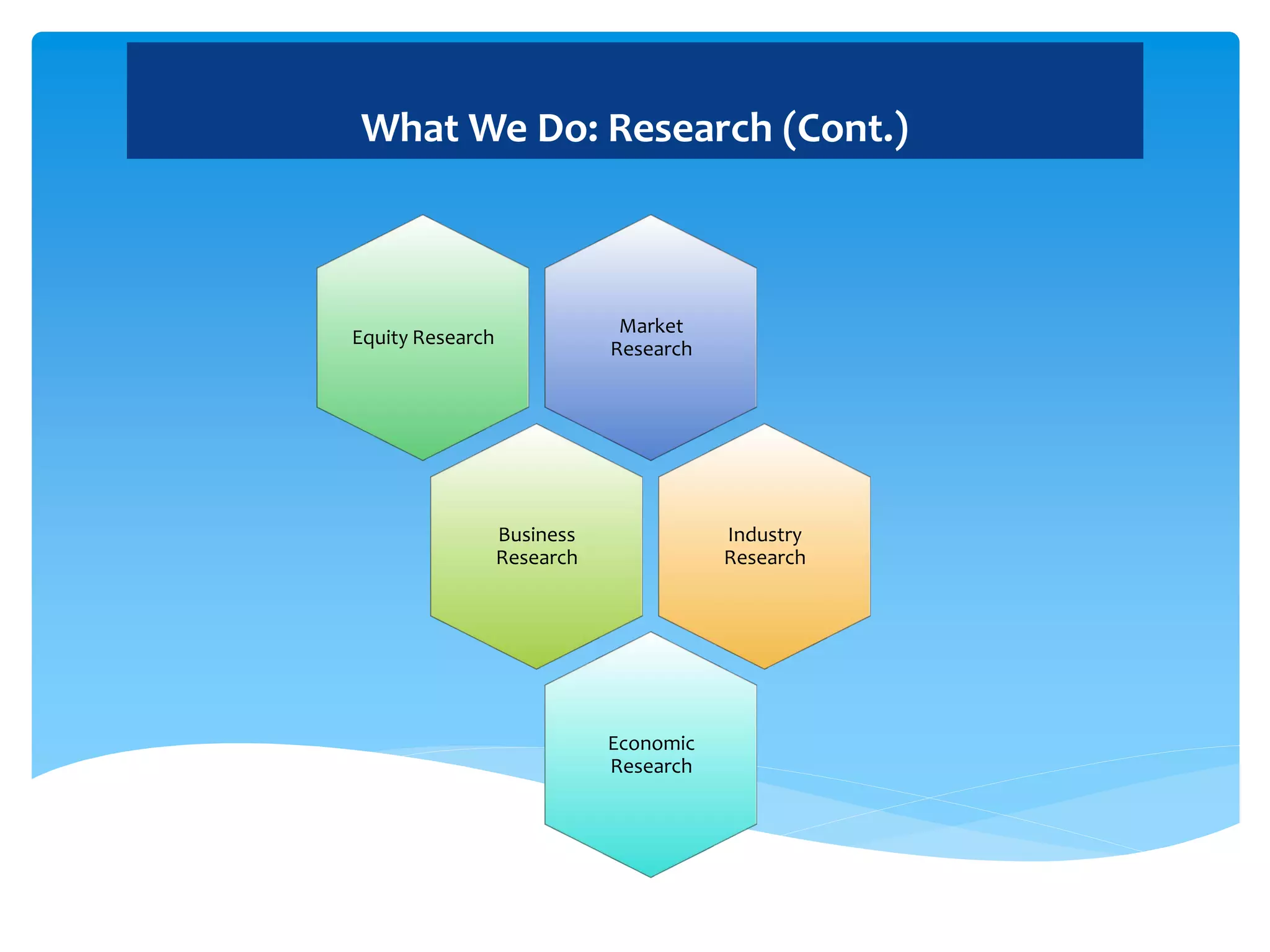 What We Do: Research (Cont.)

Equity Research

Market Research

Business Research

Industry Research

Economic Research